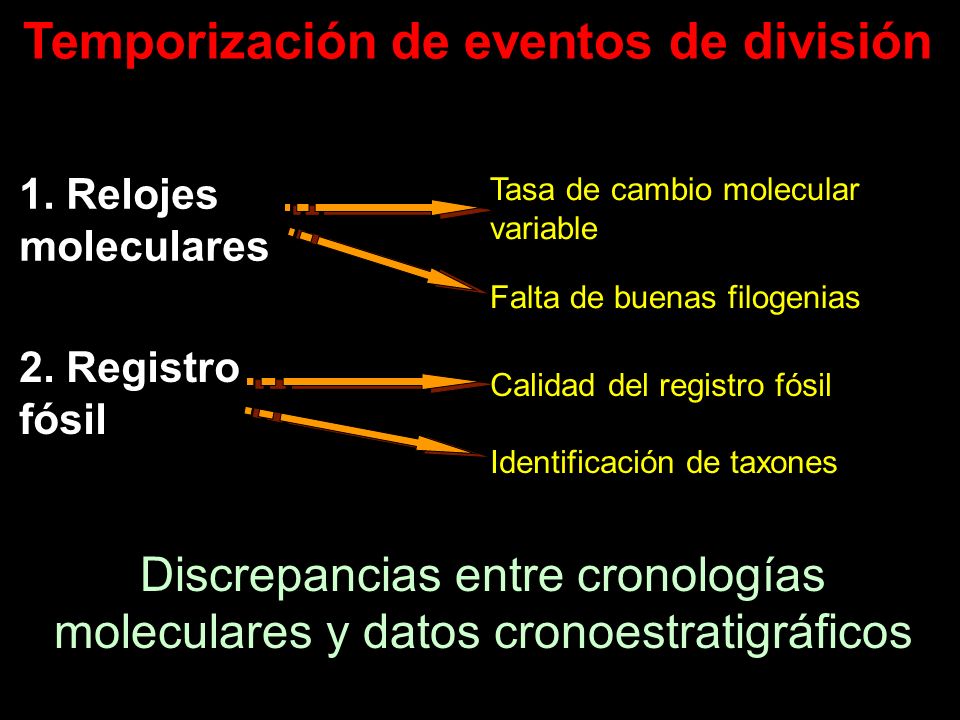 Temporización de eventos de división

1. Relojes moleculares

Tasa de cambio molecular variable

Falta de buenas filogenias

2. Registro fósil

Calidad del registro fósil

Identificación de taxones

Discrepancias entre cronologías moleculares y datos cronoestratigráficos